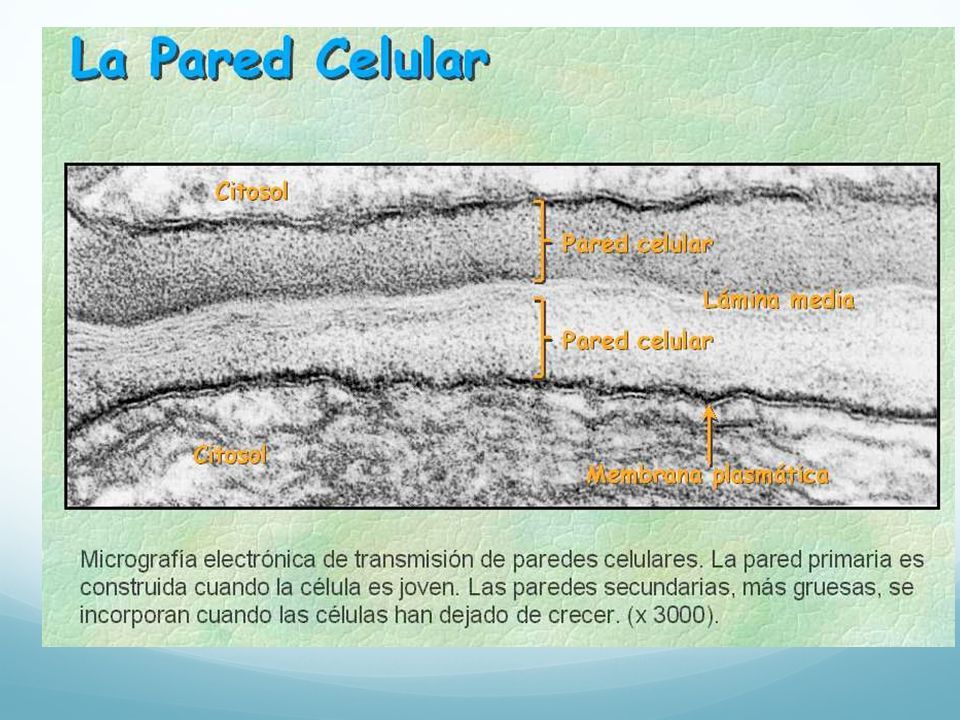 La Pared Celular

Citosol

Pared celular

Lámina media

Pared celular

Citosol

Membrana plasmática

Micrografía electrónica de transmisión de paredes celulares. La pared primaria es construida cuando la célula es joven. Las paredes secundarias, más gruesas, se incorporan cuando las células han dejado de crecer. (x 3000).